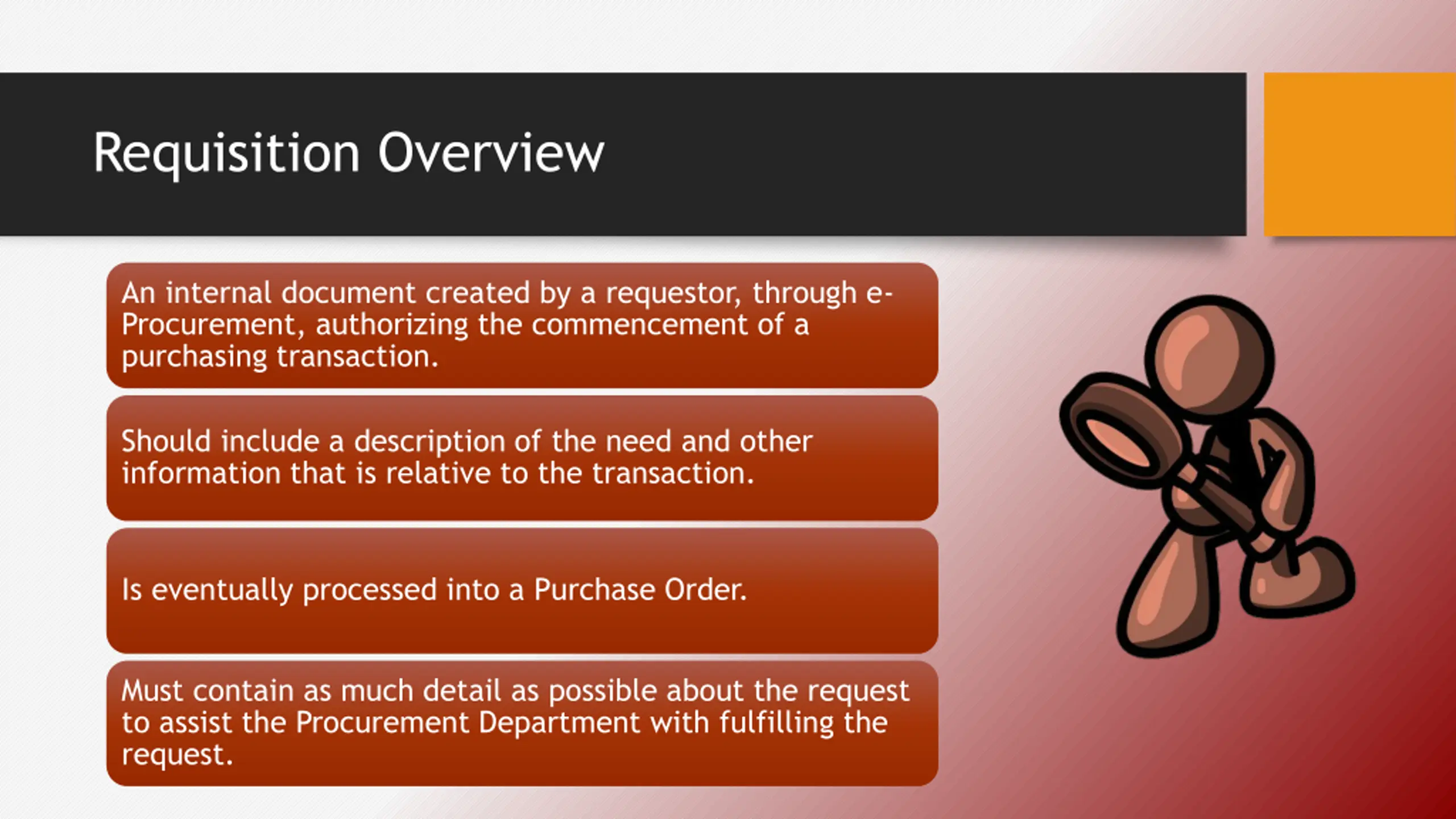 Requisition Overview

An internal document created by a requestor, through e-Procurement, authorizing the commencement of a purchasing transaction.

Should include a description of the need and other information that is relative to the transaction.

Is eventually processed into a Purchase Order.

Must contain as much detail as possible about the request to assist the Procurement Department with fulfilling the request.